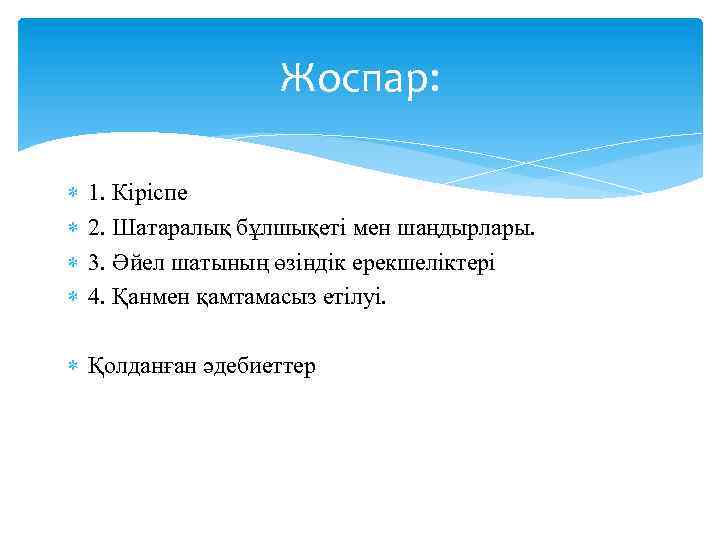 Жоспар:

1. Кіріспе
2. Шатаралық бұлшықеті мен шандырлары.
3. Әйел шатының өзіндік ерекшеліктері
4. Қанмен қамтамасыз етілуі.

Қолданған әдебиеттер